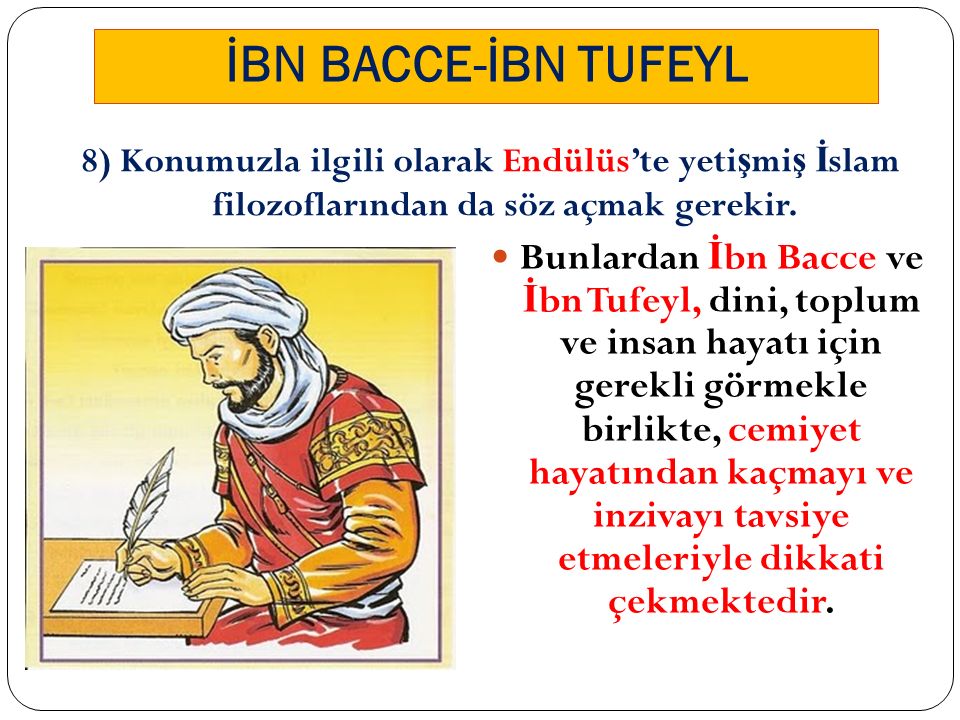 İBN BACCE-İBN TUFEYL

8) Konumuzla ilgili olarak Endülüs'te yetişmiş İslam filozoflarından da söz açmak gerekir.

Bunlardan İbn Bacce ve İbn Tufeyl, dini, toplum ve insan hayatı için gerekli görmekle birlikte, cemiyet hayatından kaçmayı ve inzivayı tavsiye etmeleriyle dikkati çekmektedir.